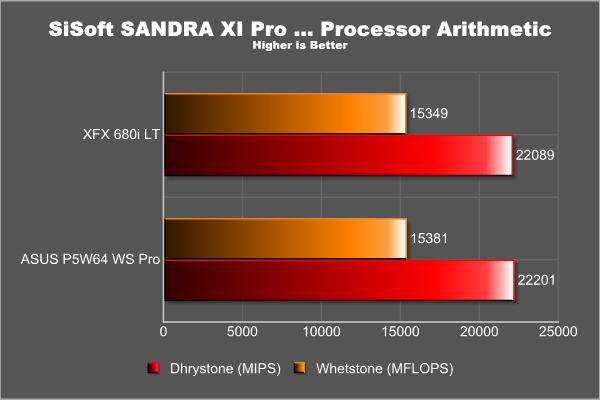 SiSoft SANDRA XI Pro ... Processor Arithmetic
Higher is Better

XFX 680i LT
15349
22089

ASUS P5W64 WS Pro
15381
22201

0 5000 10000 15000 20000 25000

Dhrystone (MIPS) Whetstone (MFLOPS)